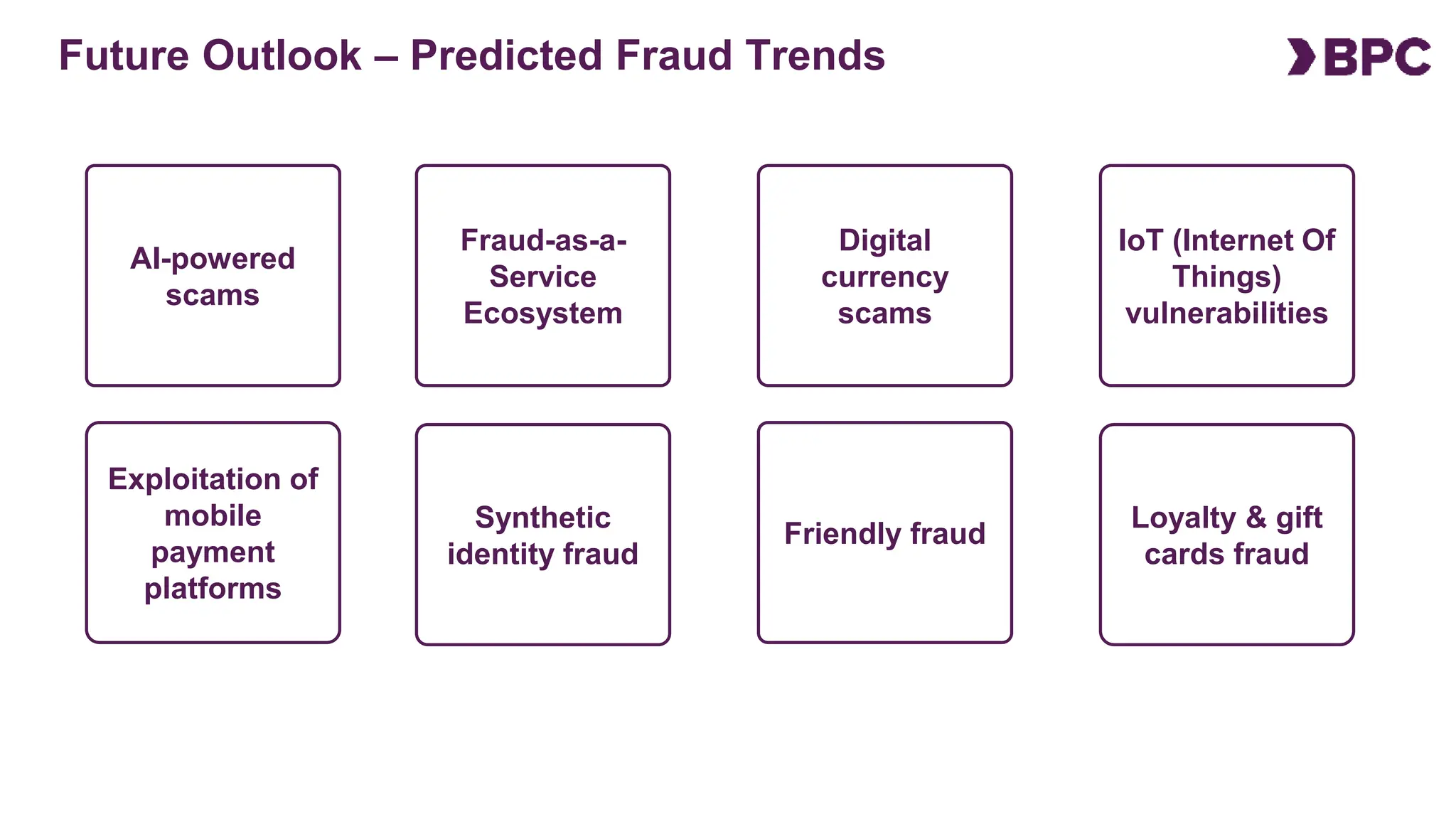 Future Outlook – Predicted Fraud Trends

BPC

AI-powered scams

Fraud-as-a-Service Ecosystem

Digital currency scams

IoT (Internet Of Things) vulnerabilities

Exploitation of mobile payment platforms

Synthetic identity fraud

Friendly fraud

Loyalty & gift cards fraud